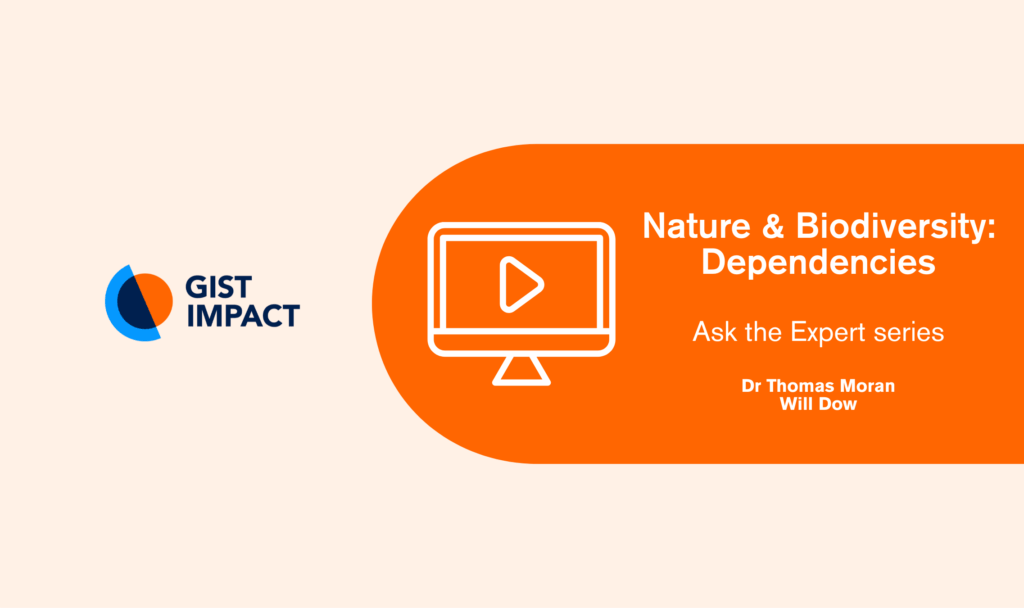 GIST IMPACT

Nature & Biodiversity: Dependencies

Ask the Expert series

Dr Thomas Moran
Will Dow